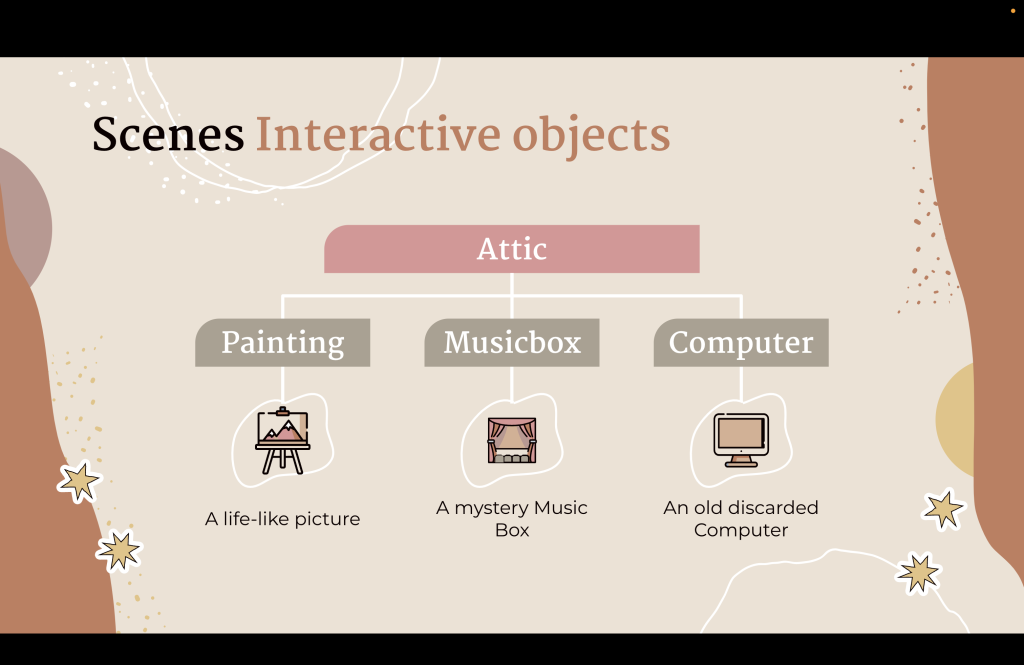 Scenes Interactive objects

Attic

Painting

Musicbox

Computer

A life-like picture

A mystery Music Box

An old discarded Computer